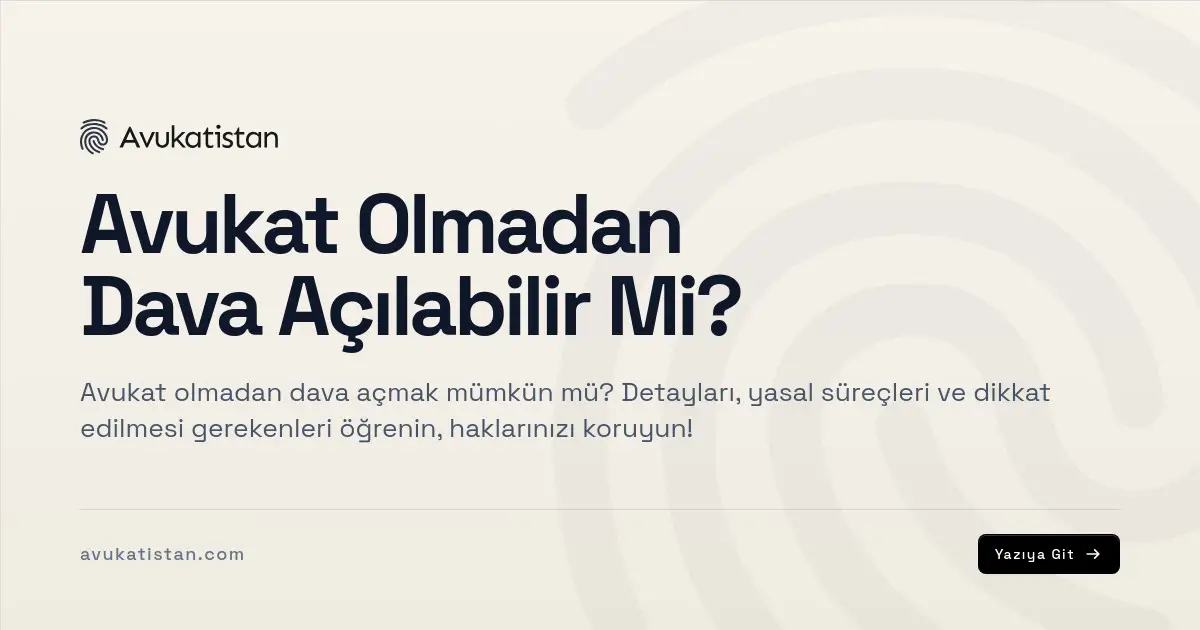 Avukatistan

Avukat Olmadan Dava Açılabilir Mi?

Avukat olmadan dava açmak mümkün mü? Detayları, yasal süreçleri ve dikkat edilmesi gerekenleri öğrenin, haklarınızı koruyun!

avukatistan.com

Yazıya Git →